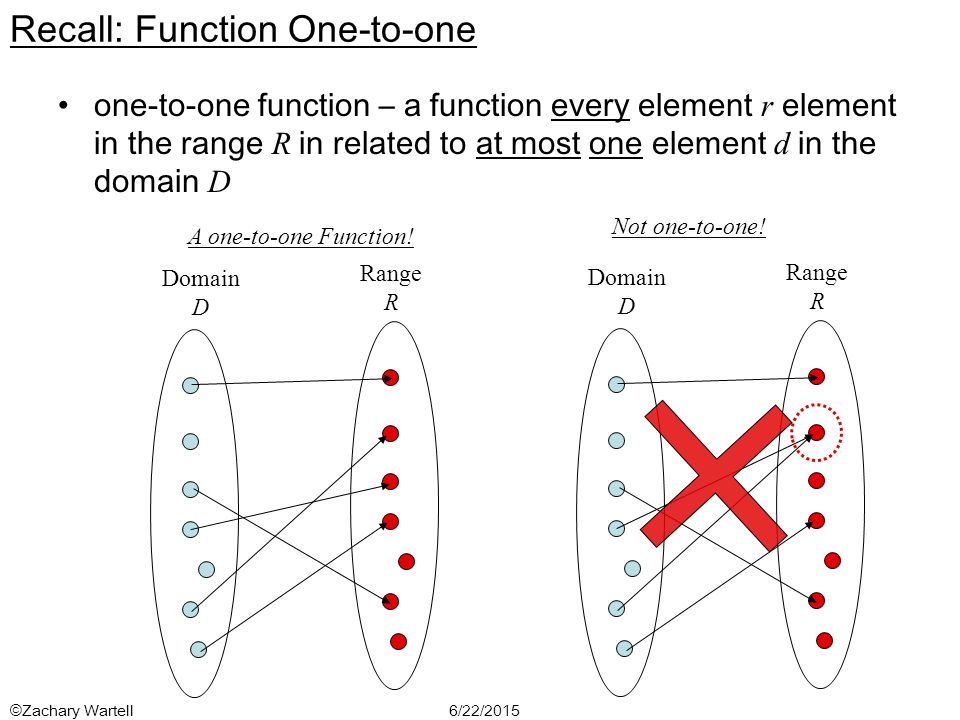 Recall: Function One-to-one

• one-to-one function – a function every element $r$ element in the range $R$ in related to at most one element $d$ in the domain $D$

A one-to-one Function!

Domain $D$

Range $R$

Not one-to-one!

Domain $D$

Range $R$

©Zachary Wartell

6/22/2015